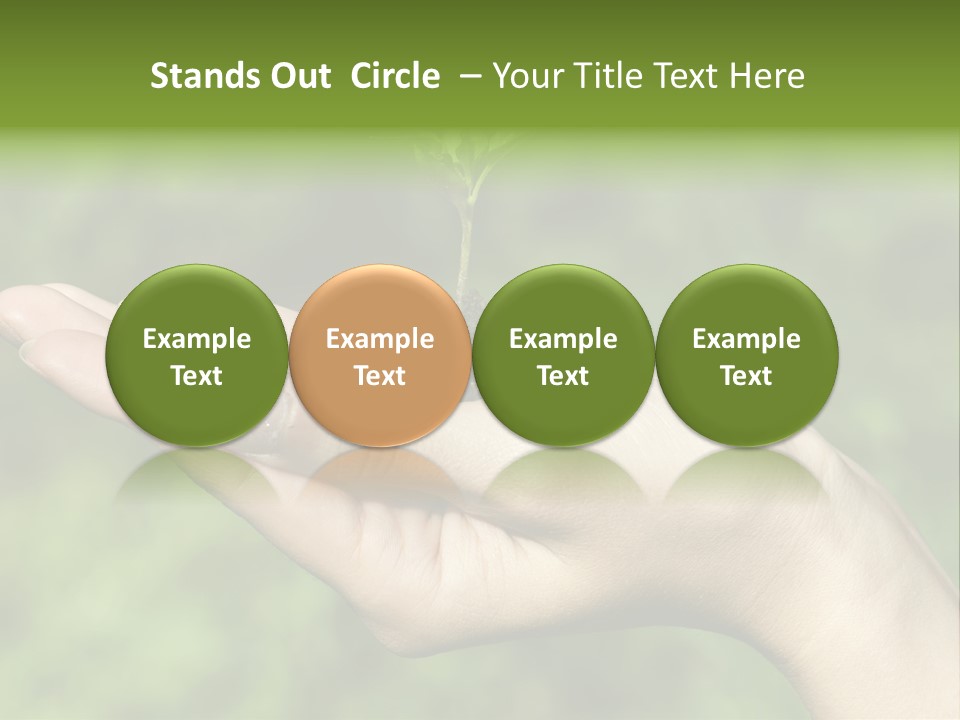 Stands Out Circle – Your Title Text Here

Example Text

Example Text

Example Text

Example Text